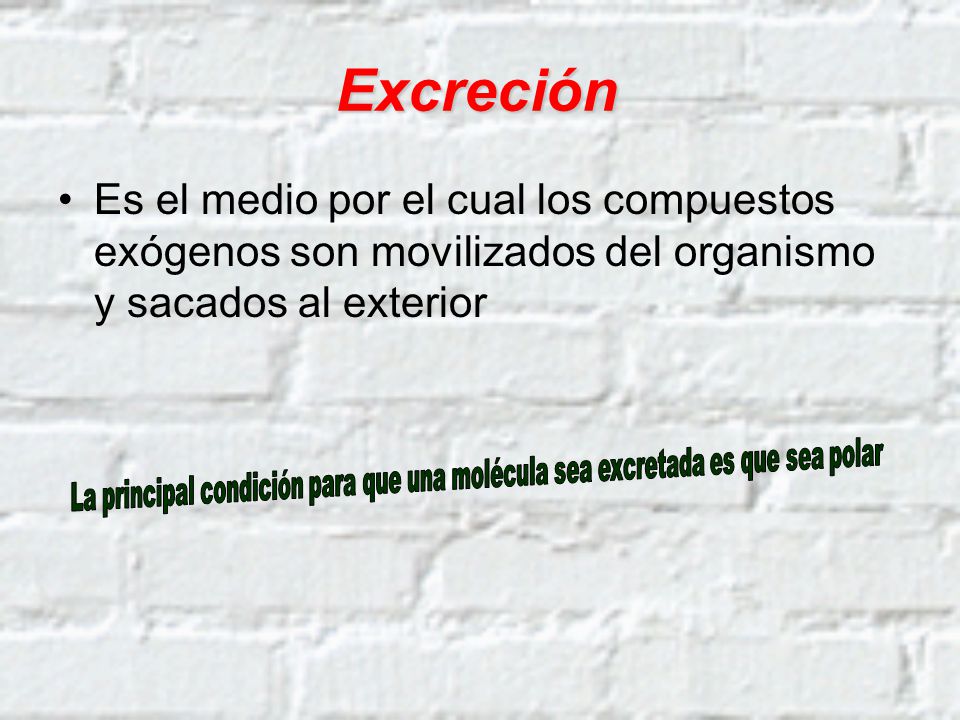 Excreción

• Es el medio por el cual los compuestos exógenos son movilizados del organismo y sacados al exterior

La principal condición para que una molécula sea excretada es que sea polar